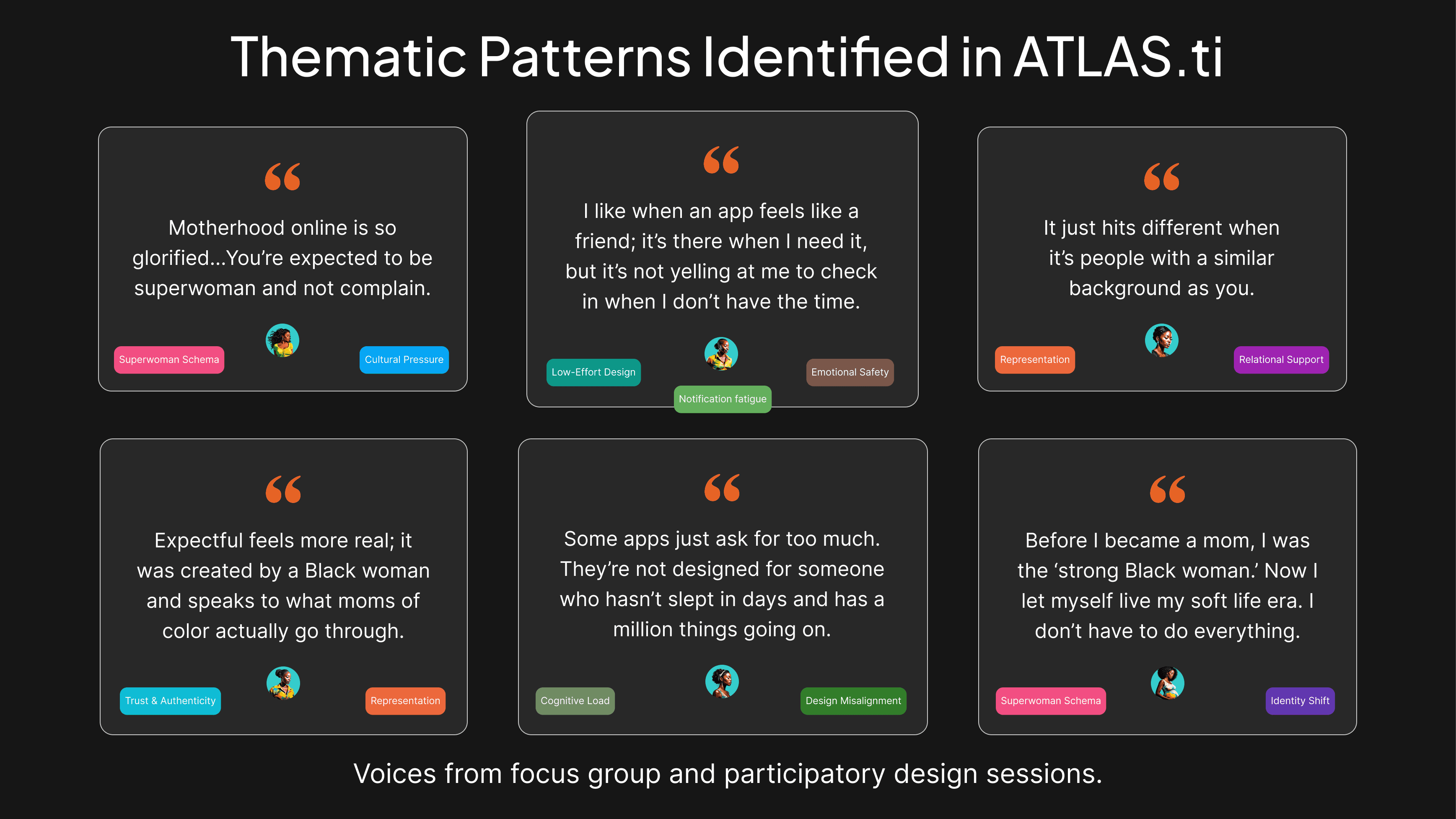 Thematic Patterns Identified in ATLAS.ti

“

Motherhood online is so glorified...You’re expected to be superwoman and not complain.

Superwoman Schema

Cultural Pressure

“

I like when an app feels like a friend; it’s there when I need it, but it’s not yelling at me to check in when I don’t have the time.

Low-Effort Design

Emotional Safety

Notification fatigue

“

It just hits different when it’s people with a similar background as you.

Representation

Relational Support

“

Expectful feels more real; it was created by a Black woman and speaks to what moms of color actually go through.

Trust & Authenticity

Representation

“

Some apps just ask for too much. They’re not designed for someone who hasn’t slept in days and has a million things going on.

Cognitive Load

Design Misalignment

“

Before I became a mom, I was the ‘strong Black woman.’ Now I let myself live my soft life era. I don’t have to do everything.

Superwoman Schema

Identity Shift

Voices from focus group and participatory design sessions.